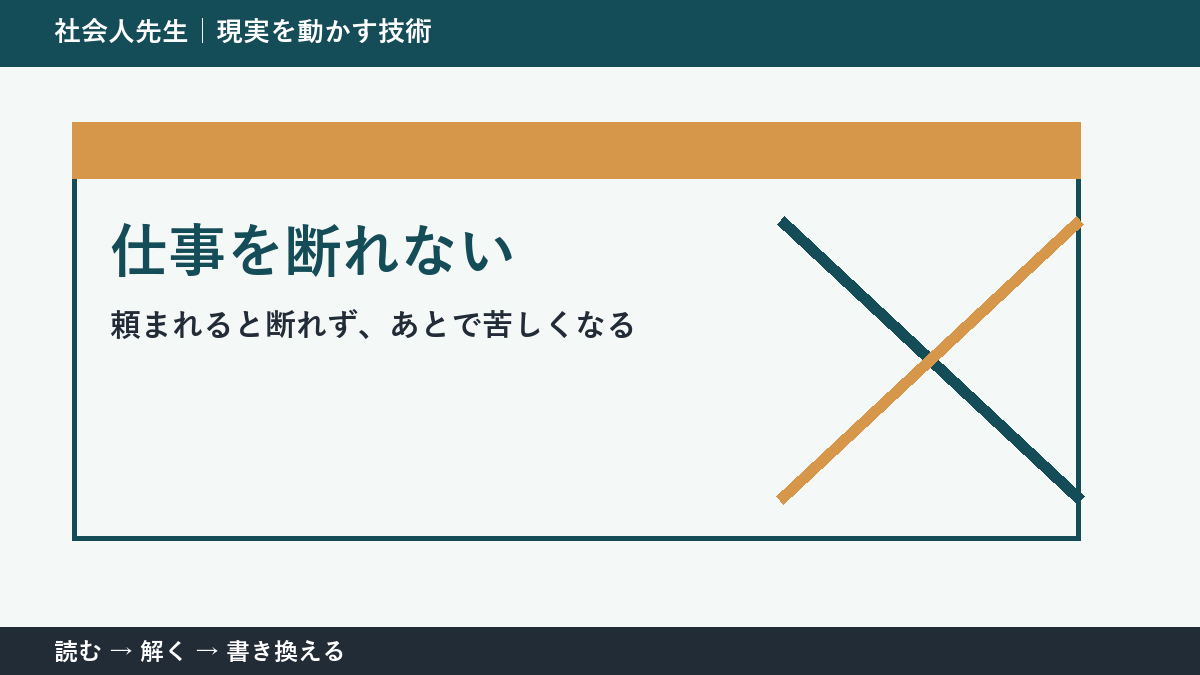 社会人先生｜現実を動かす技術

仕事を断れない

頼まれると断れず、あとで苦しくなる

読む → 解く → 書き換える